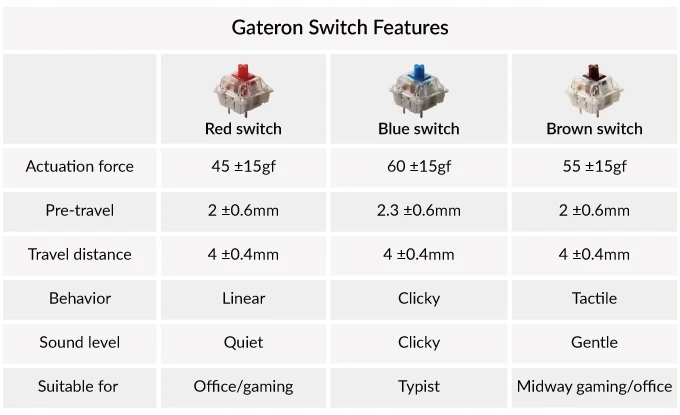 Gateron Switch Features

| | Red switch | Blue switch | Brown switch |
|---|---|---|---|
| Actuation force | 45 ±15gf | 60 ±15gf | 55 ±15gf |
| Pre-travel | 2 ±0.6mm | 2.3 ±0.6mm | 2 ±0.6mm |
| Travel distance | 4 ±0.4mm | 4 ±0.4mm | 4 ±0.4mm |
| Behavior | Linear | Clicky | Tactile |
| Sound level | Quiet | Clicky | Gentle |
| Suitable for | Office/gaming | Typist | Midway gaming/office |